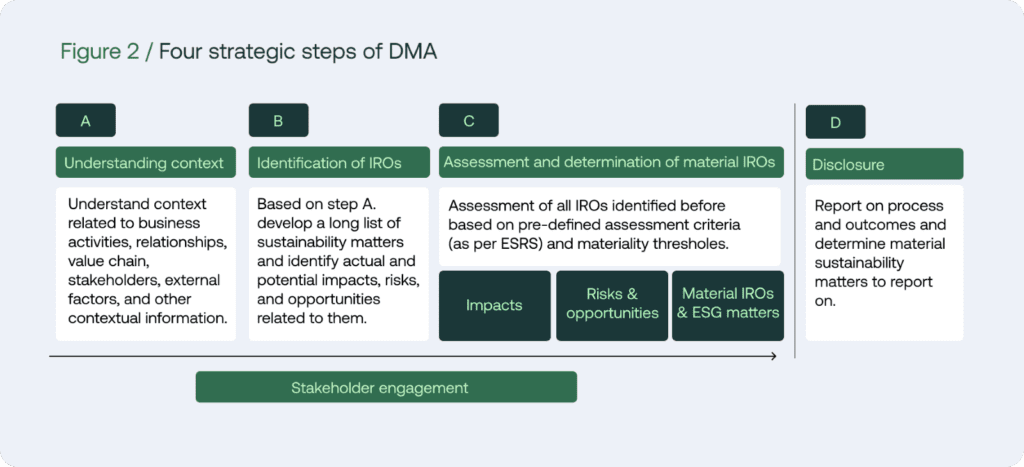 Figure 2 / Four strategic steps of DMA

A

Understanding context

Understand context related to business activities, relationships, value chain, stakeholders, external factors, and other contextual information.

B

Identification of IROs

Based on step A. develop a long list of sustainability matters and identify actual and potential impacts, risks, and opportunities related to them.

C

Assessment and determination of material IROs

Assessment of all IROs identified before based on pre-defined assessment criteria (as per ESRS) and materiality thresholes.

Impacts

Risks & opportunities

Material IROs & ESG matters

D

Disclosure

Report on process and outcomes and determine material sustainability matters to report on.

Stakeholder engagement